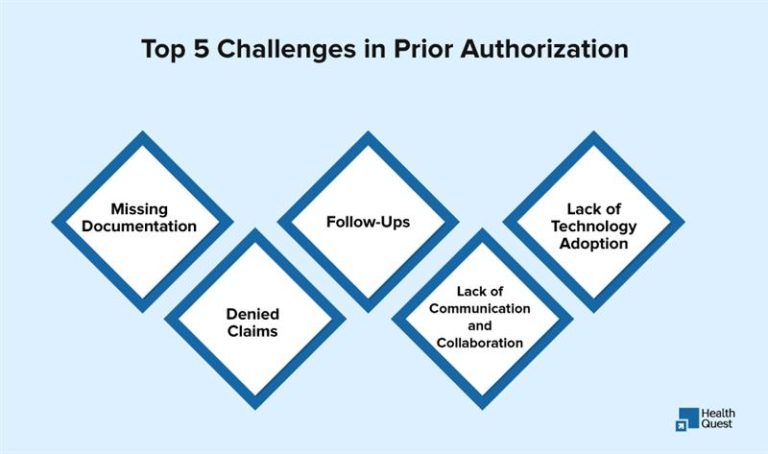 Top 5 Challenges in Prior Authorization

Missing Documentation

Denied Claims

Follow-Ups

Lack of Communication and Collaboration

Lack of Technology Adoption

Health Quest